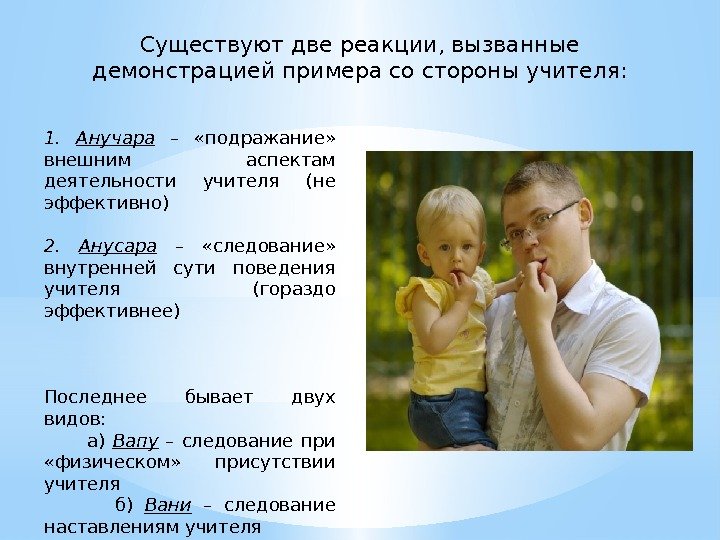 Существуют две реакции, вызванные демонстрацией примера со стороны учителя:

1. Анучара – «подражание» внешним аспектам деятельности учителя (не эффективно)

2. Анусара – «следование» внутренней сути поведения учителя (гораздо эффективнее)

Последнее бывает двух видов:

а) Вапу – следование при «физическом» присутствии учителя

б) Вани – следование наставлениям учителя